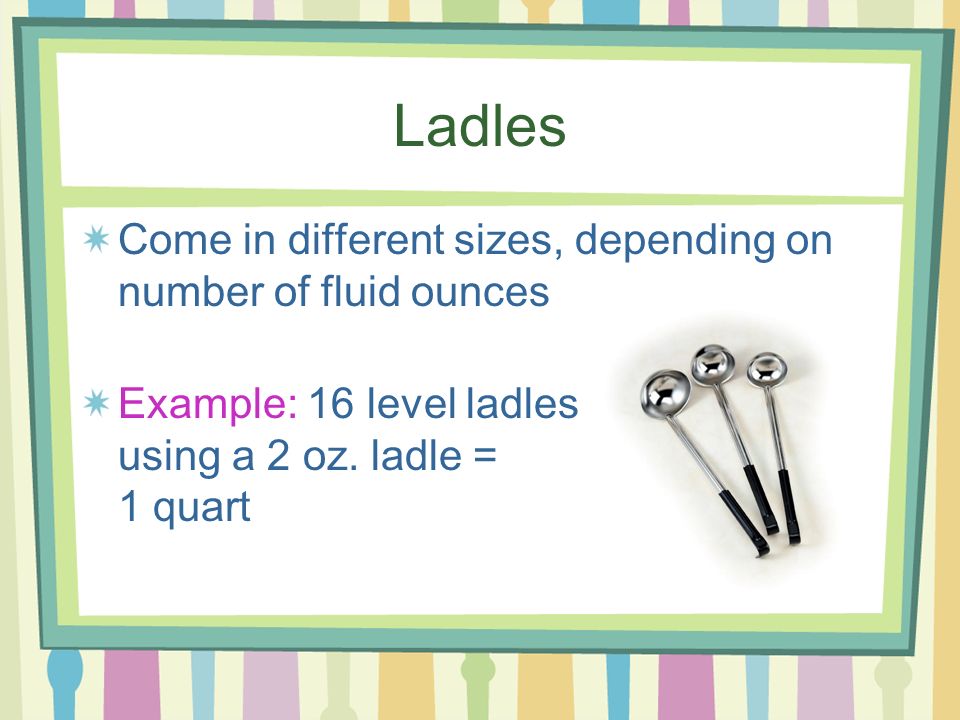 Ladles

Come in different sizes, depending on number of fluid ounces

Example: 16 level ladles using a 2 oz. ladle = 1 quart